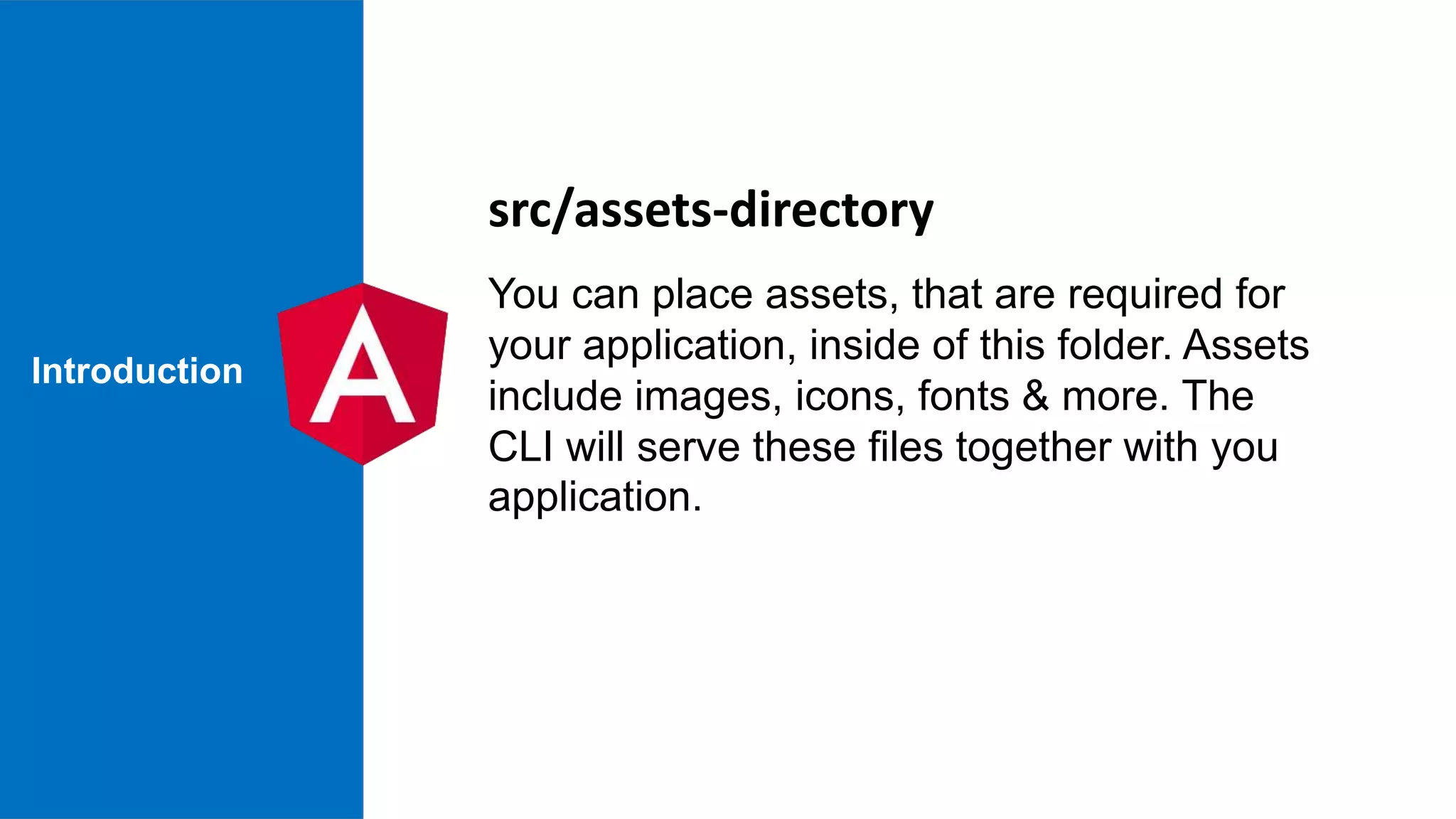 Introduction

A

src/assets-directory

You can place assets, that are required for your application, inside of this folder. Assets include images, icons, fonts & more. The CLI will serve these files together with you application.